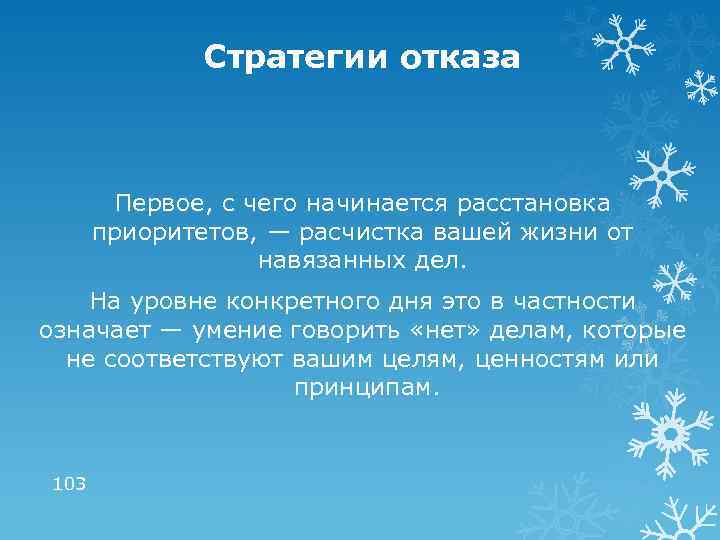 Стратегии отказа

Первое, с чего начинается расстановка приоритетов, — расчистка вашей жизни от навязанных дел.

На уровне конкретного дня это в частности означает — умение говорить «нет» делам, которые не соответствуют вашим целям, ценностям или принципам.

103